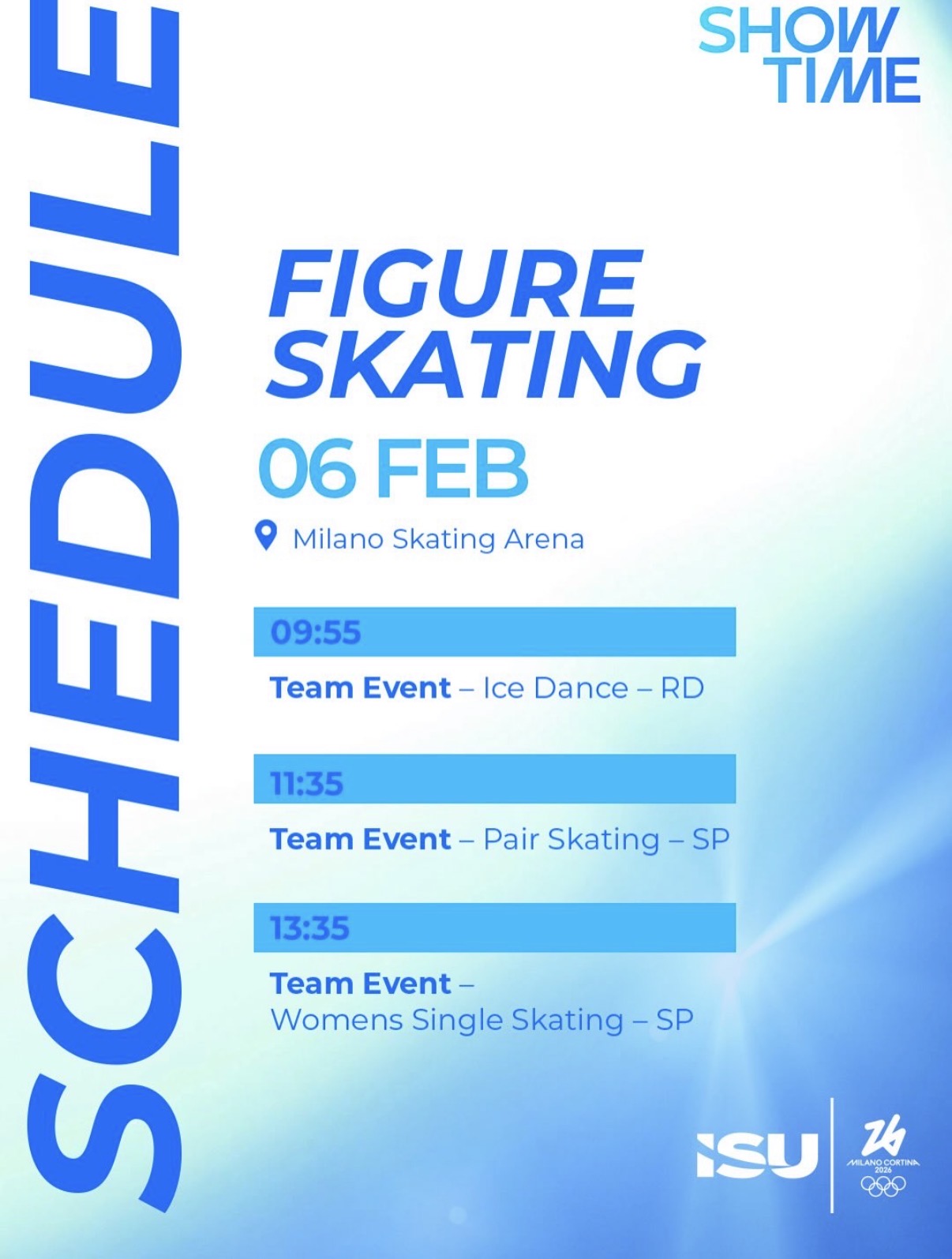 SCHEDULE

SHOW TIME

FIGURE SKATING

06 FEB

Milano Skating Arena

09:55

Team Event – Ice Dance – RD

11:35

Team Event – Pair Skating – SP

13:35

Team Event – Womens Single Skating – SP

ISU

26
MILANO CORTINA 2026